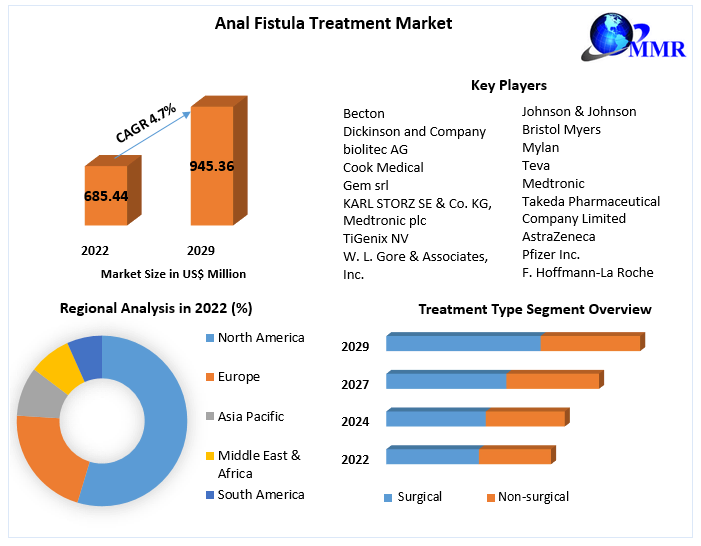 Anal Fistula Treatment Market

MMR

CAGR 4.7%

685.44

945.36

2022

2029

Market Size in US$ Million

Key Players

Becton
Dickinson and Company
biolitec AG
Cook Medical
Gem srl
KARL STORZ SE & Co. KG,
Medtronic plc
TiGenix NV
W. L. Gore & Associates, Inc.

Johnson & Johnson
Bristol Myers
Mylan
Teva
Medtronic
Takeda Pharmaceutical Company Limited
AstraZeneca
Pfizer Inc.
F. Hoffmann-La Roche

Regional Analysis in 2022 (%)

North America
Europe
Asia Pacific
Middle East & Africa
South America

Treatment Type Segment Overview

2029
2027
2024
2022

Surgical
Non-surgical